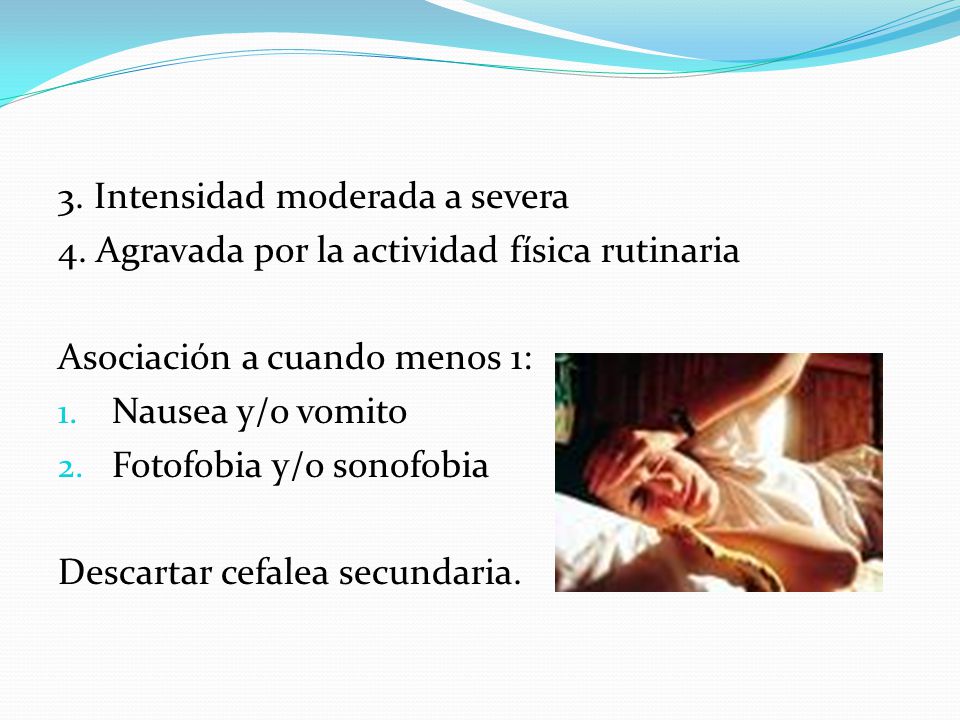 3. Intensidad moderada a severa
4. Agravada por la actividad física rutinaria

Asociación a cuando menos 1:
1. Nausea y/o vomito
2. Fotofobia y/o sonofobia

Descartar cefalea secundaria.